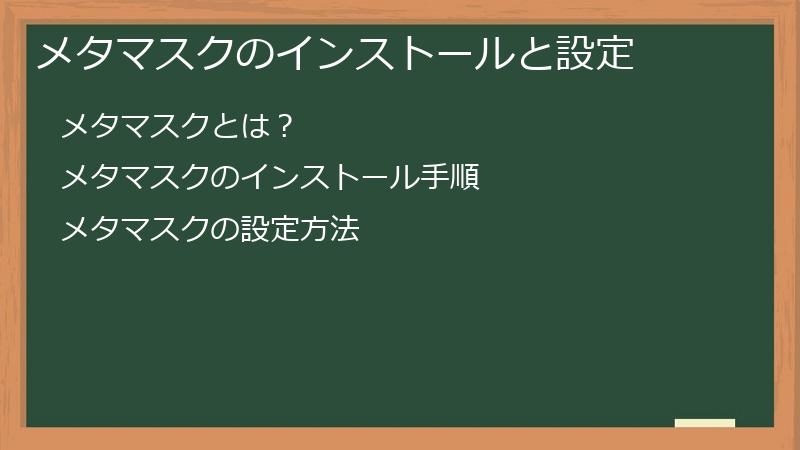 メタマスクのインストールと設定

メタマスクとは？

メタマスクのインストール手順

メタマスクの設定方法